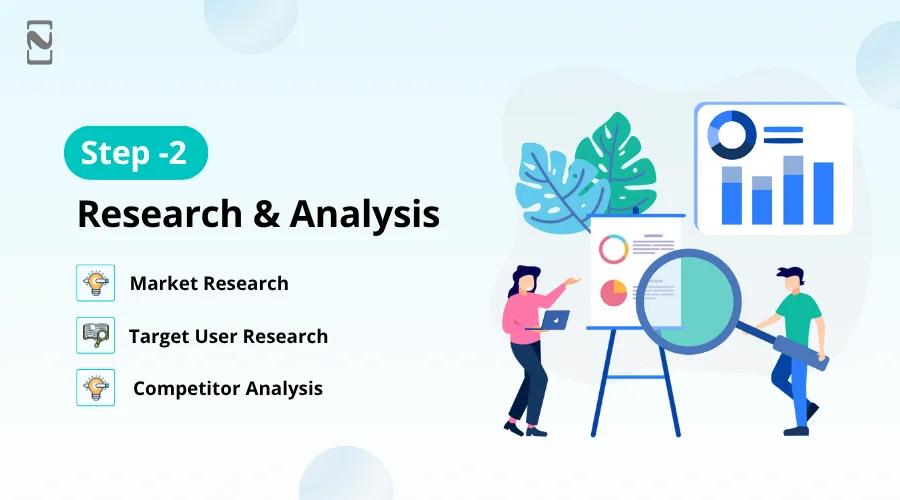 Step -2

Research & Analysis

Market Research

Target User Research

Competitor Analysis